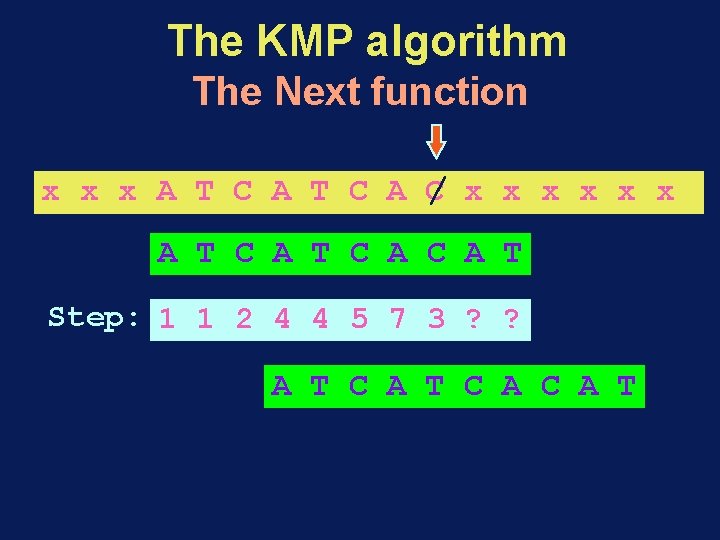 The KMP algorithm
The Next function

x x x A T C A T C A C x x x x x x

A T C A T C A C A T

Step: 1 1 2 4 4 5 7 3 ? ?

A T C A T C A C A T